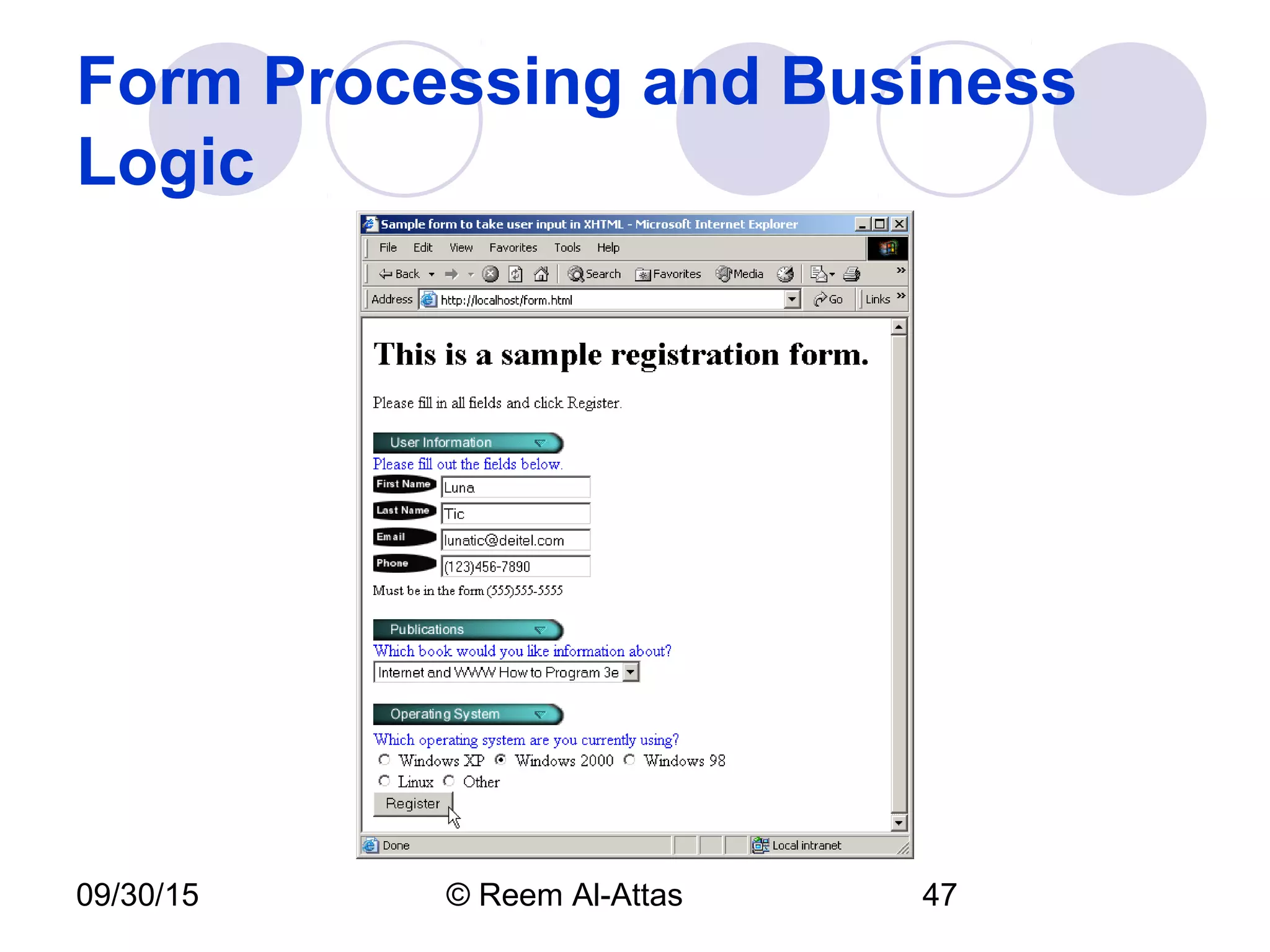 Form Processing and Business Logic

Sample form to take user input in XHTML - Microsoft Internet Explorer

File Edit View Favorites Tools Help

Back Search Favorites Media

Address http://localhost/form.html Go Links

This is a sample registration form.

Please fill in all fields and click Register.

User Information

Please fill out the fields below.

First Name Luna

Last Name Tic

Email lunatic@deitel.com

Phone (123)456-7890

Must be in the form (555)555-5555

Publications

Which book would you like information about?

Internet and WWW How to Program 3e

Operating System

Which operating system are you currently using?

Windows XP Windows 2000 Windows 98

Linux Other

Register

Done Local intranet

09/30/15 © Reem Al-Attas 47